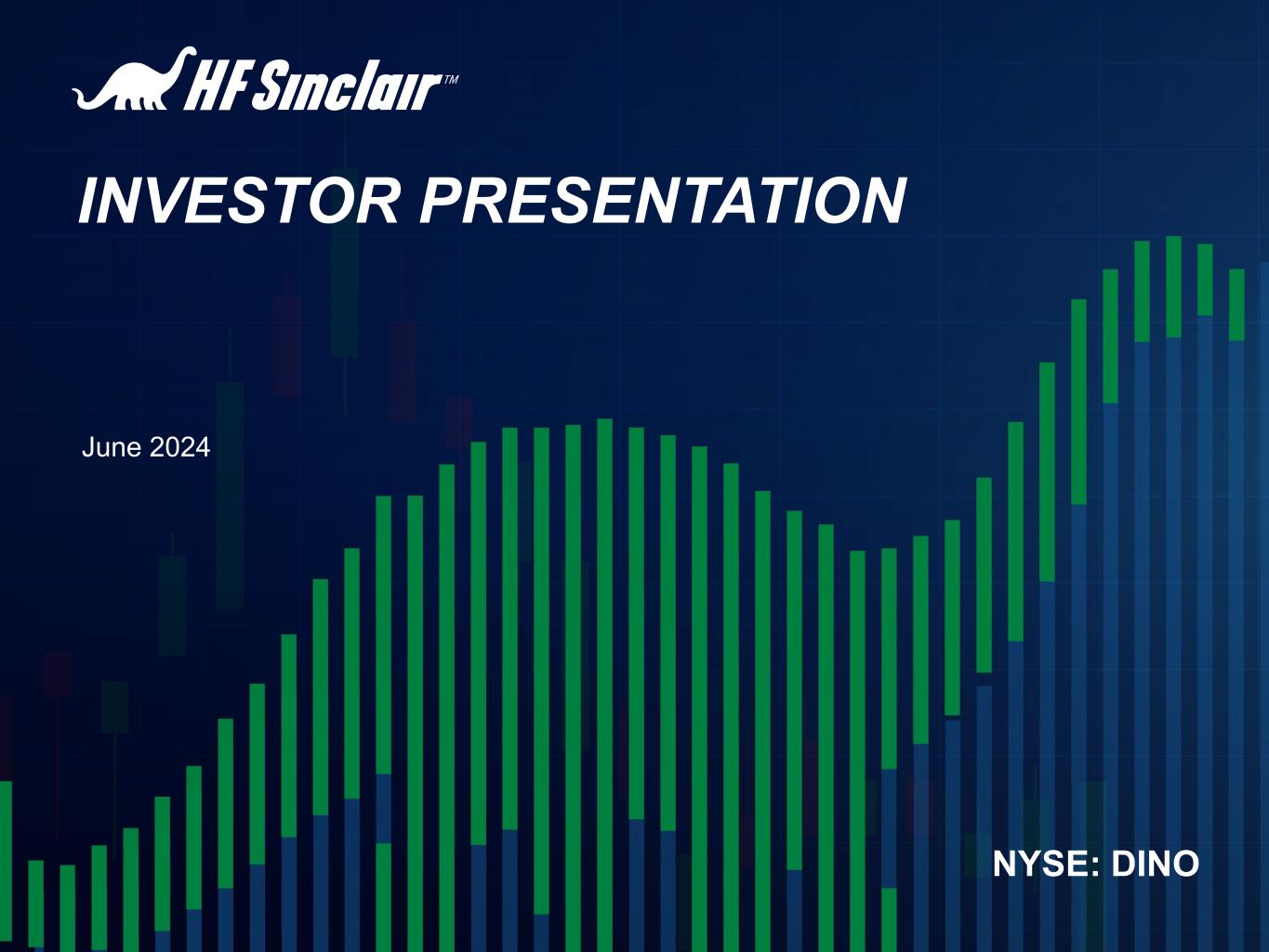 HF Sinclair™

INVESTOR PRESENTATION

June 2024

NYSE: DINO